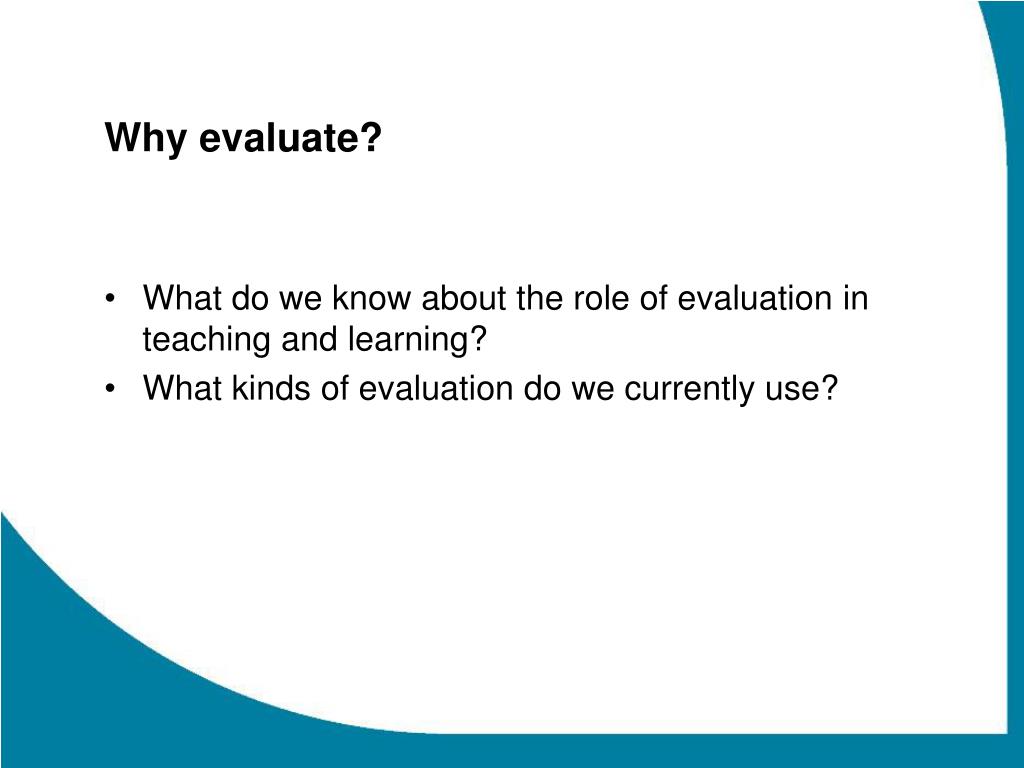 Why evaluate?

• What do we know about the role of evaluation in teaching and learning?
• What kinds of evaluation do we currently use?